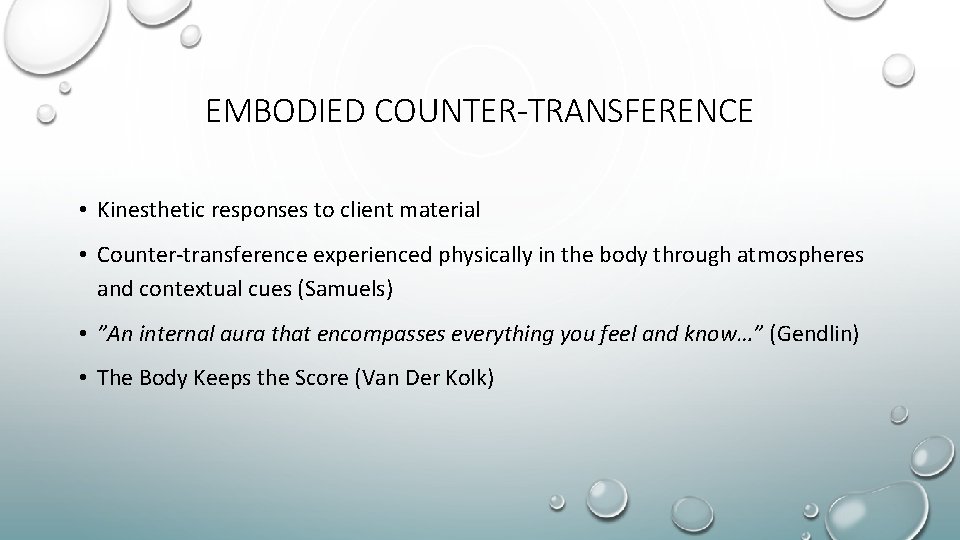 EMBODIED COUNTER-TRANSFERENCE

• Kinesthetic responses to client material

• Counter-transference experienced physically in the body through atmospheres and contextual cues (Samuels)

• ”An internal aura that encompasses everything you feel and know…” (Gendlin)

• The Body Keeps the Score (Van Der Kolk)